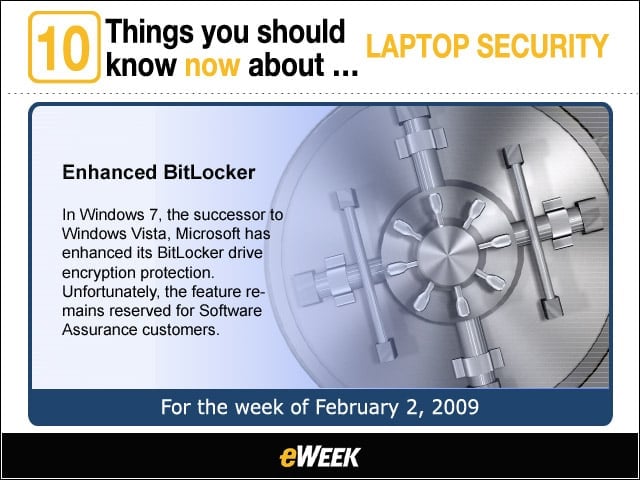 10 Things you should know now about ... LAPTOP SECURITY

Enhanced BitLocker

In Windows 7, the successor to Windows Vista, Microsoft has enhanced its BitLocker drive encryption protection. Unfortunately, the feature remains reserved for Software Assurance customers.

For the week of February 2, 2009

eWEEK